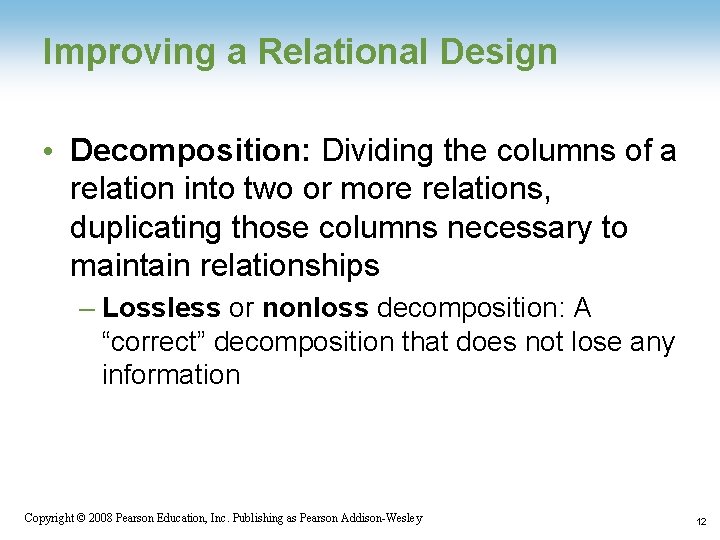 Improving a Relational Design

• Decomposition: Dividing the columns of a relation into two or more relations, duplicating those columns necessary to maintain relationships

– Lossless or nonloss decomposition: A “correct” decomposition that does not lose any information

Copyright © 2008 Pearson Education, Inc. Publishing as Pearson Addison-Wesley

12